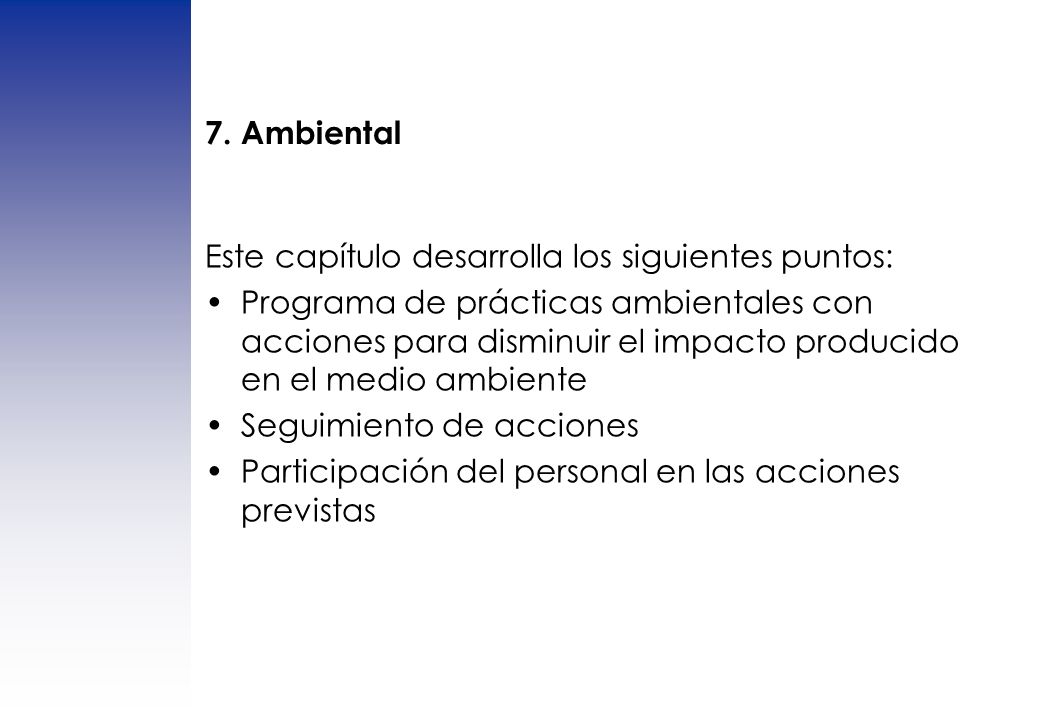 7. Ambiental

Este capítulo desarrolla los siguientes puntos:

• Programa de prácticas ambientales con acciones para disminuir el impacto producido en el medio ambiente
• Seguimiento de acciones
• Participación del personal en las acciones previstas